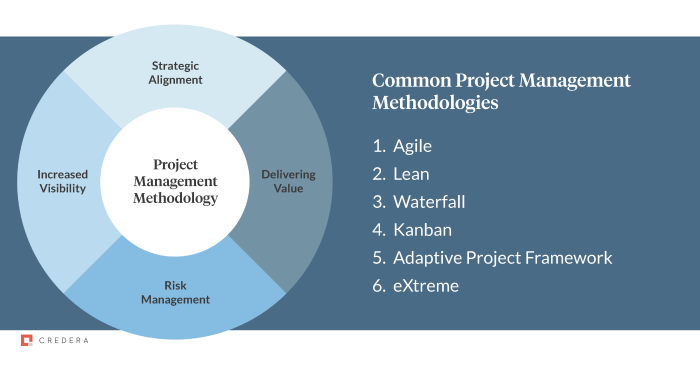 Strategic Alignment

Increased Visibility

Project Management Methodology

Delivering Value

Risk Management

Common Project Management Methodologies

1. Agile
2. Lean
3. Waterfall
4. Kanban
5. Adaptive Project Framework
6. eXtreme

CREDERA